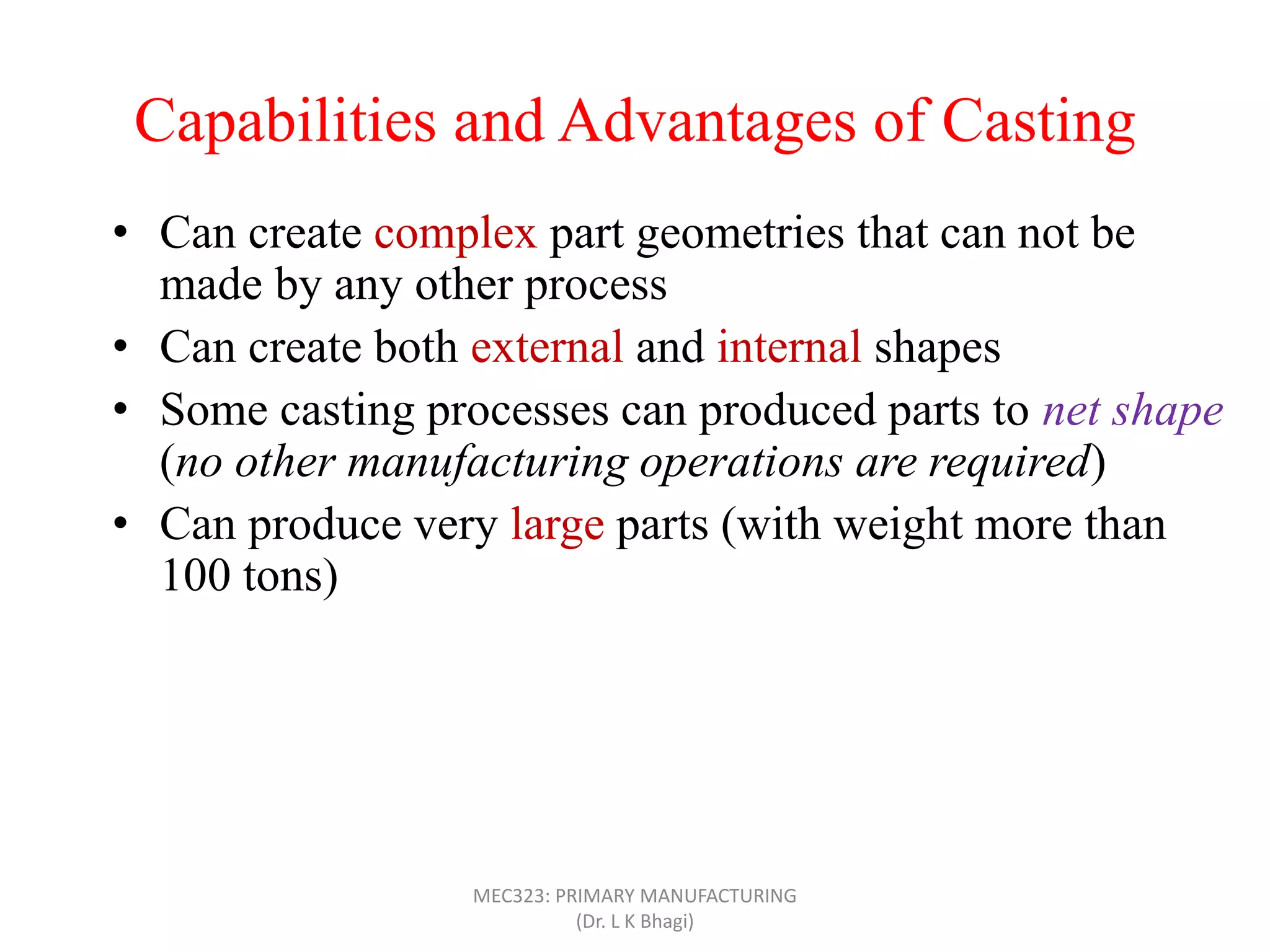 Capabilities and Advantages of Casting

• Can create complex part geometries that can not be made by any other process
• Can create both external and internal shapes
• Some casting processes can produced parts to net shape (no other manufacturing operations are required)
• Can produce very large parts (with weight more than 100 tons)

MEC323: PRIMARY MANUFACTURING
(Dr. L K Bhagi)